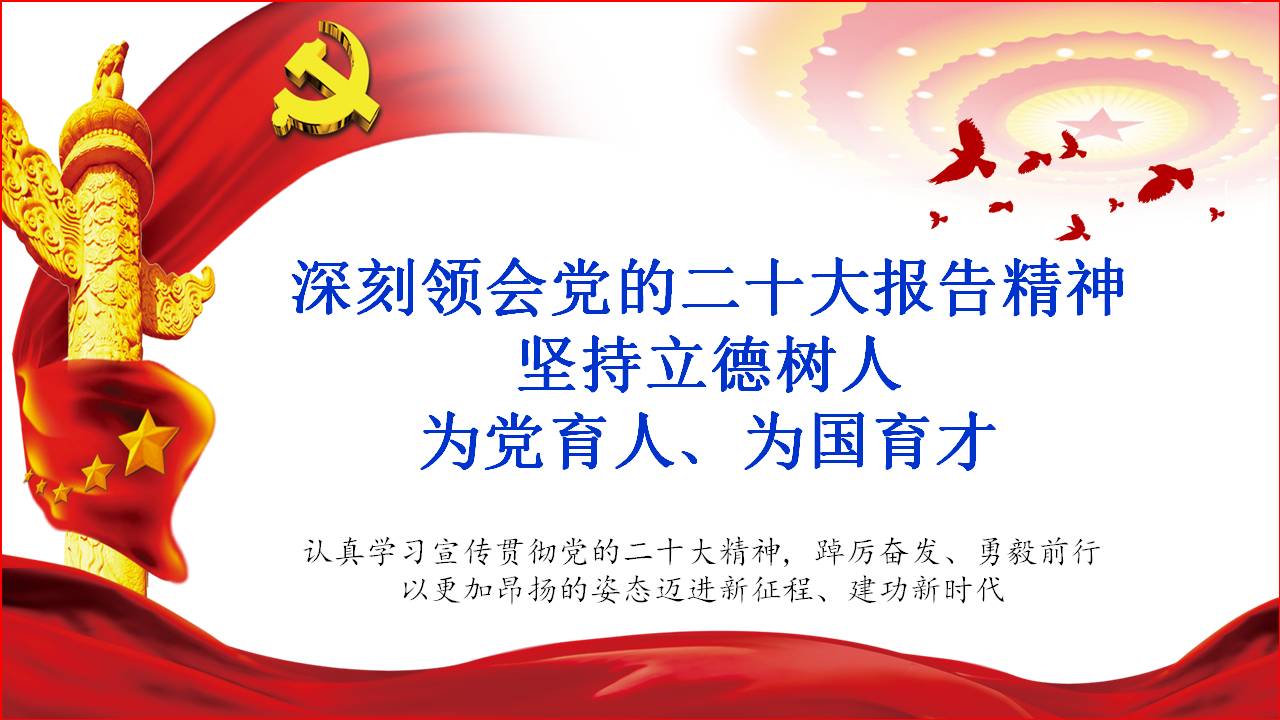 深刻领会党的二十大报告精神
坚持立德树人
为党育人、为国育才

认真学习宣传贯彻党的二十大精神，踔厉奋发、勇毅前行
以更加昂扬的姿态迈进新征程、建功新时代